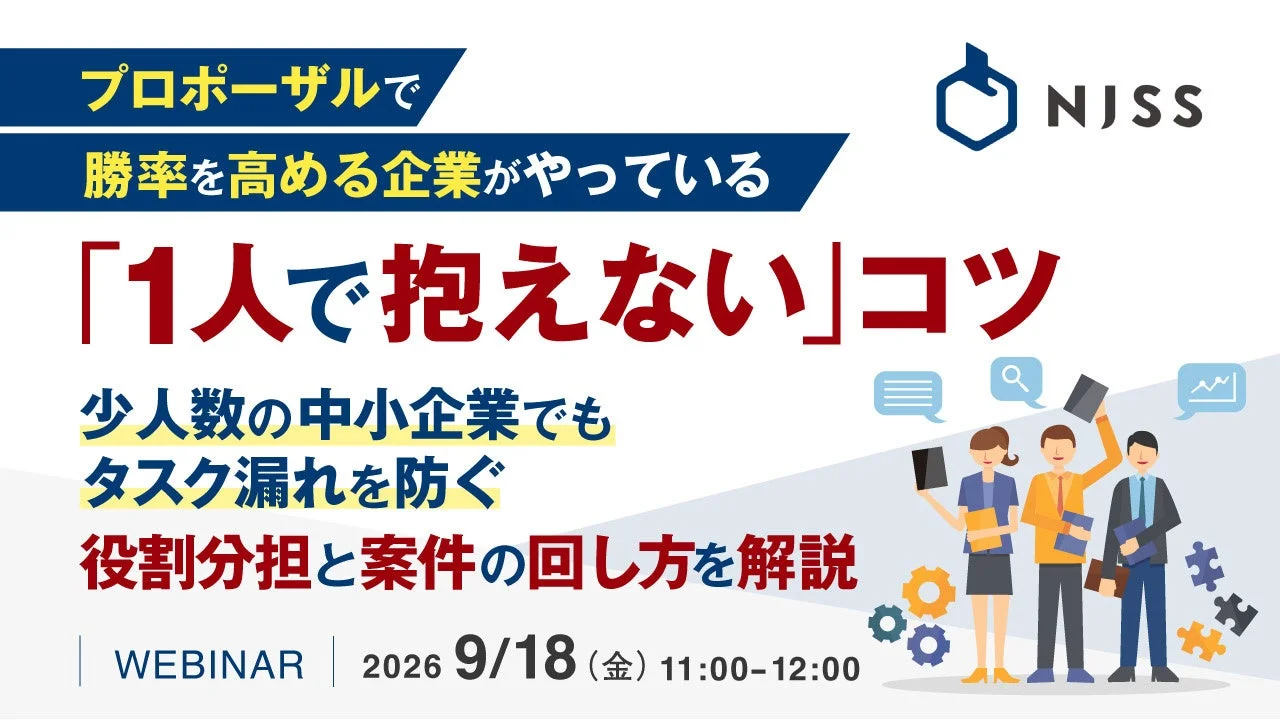 プロポーザルで
勝率を高める企業がやっている

NJSS

「1人で抱えない」コツ

少人数の中小企業でも
タスク漏れを防ぐ
役割分担と案件の回し方を解説

WEBINAR 2026 9/18（金）11:00-12:00